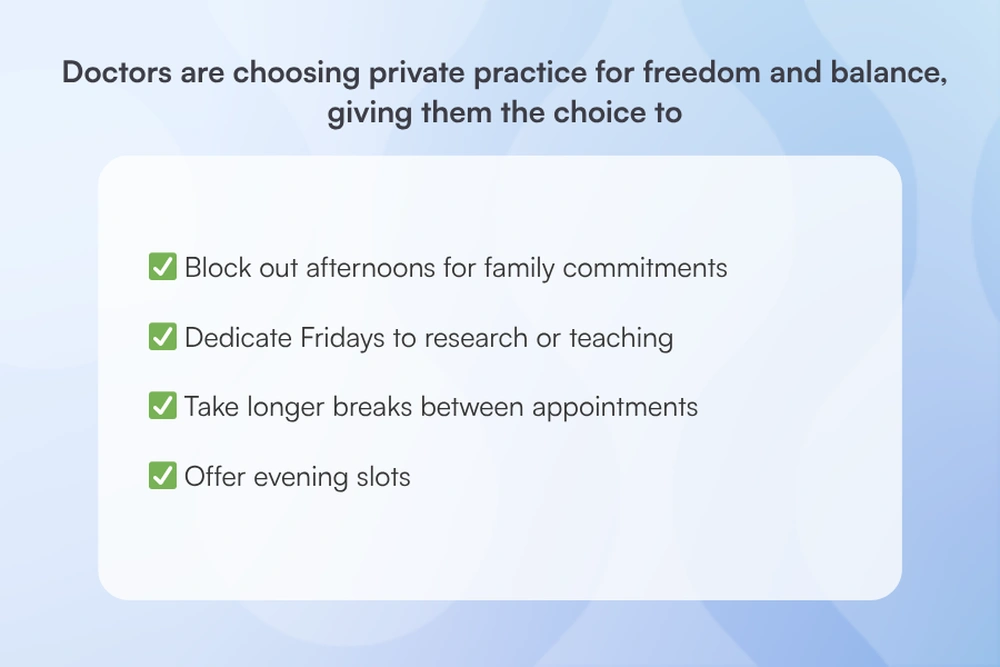 Doctors are choosing private practice for freedom and balance, giving them the choice to

✅ Block out afternoons for family commitments

✅ Dedicate Fridays to research or teaching

✅ Take longer breaks between appointments

✅ Offer evening slots